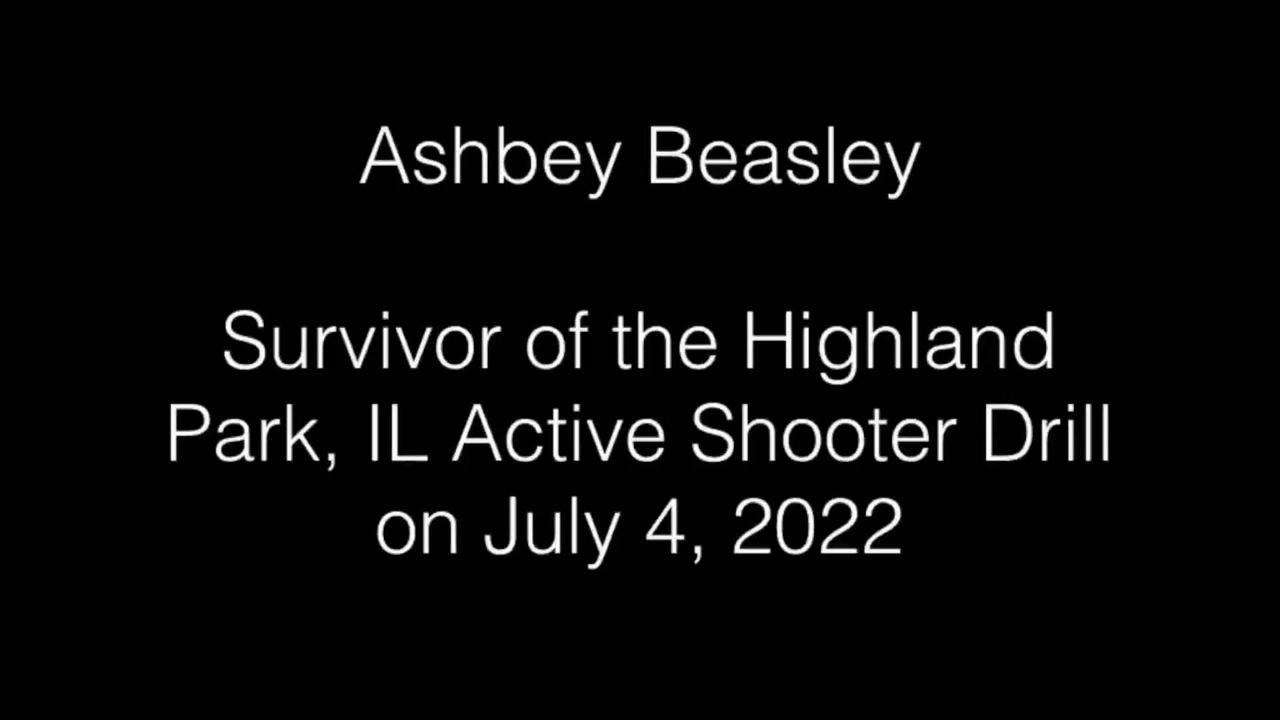 Ashbey Beasley

Survivor of the Highland Park, IL Active Shooter Drill on July 4, 2022